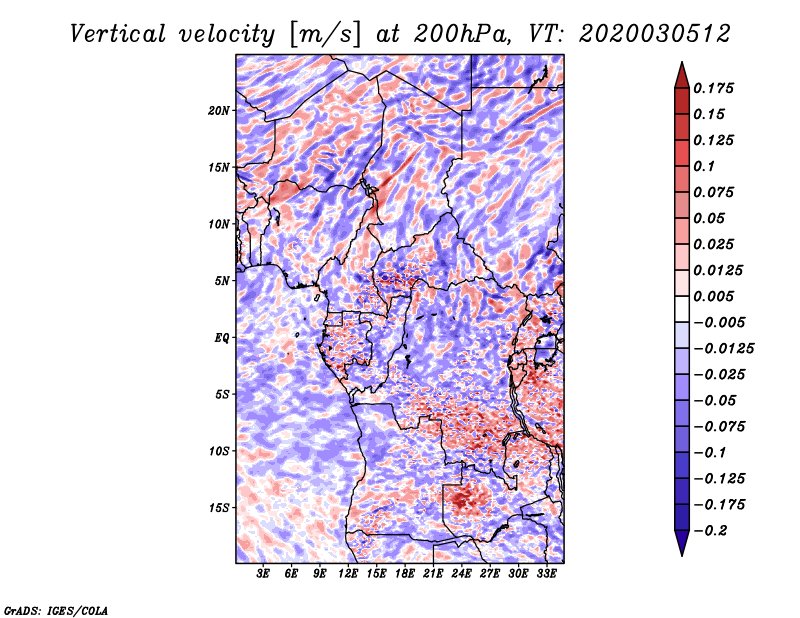 Vertical velocity [m/s] at 200hPa, VT: 2020030512

20N
15N
10N
5N
EQ
5S
10S
15S

3E 6E 9E 12E 15E 18E 21E 24E 27E 30E 33E

0.175
0.15
0.125
0.1
0.075
0.05
0.025
0.0125
0.005
−0.005
−0.0125
−0.025
−0.05
−0.075
−0.1
−0.125
−0.175
−0.2

GrADS: IGES/COLA